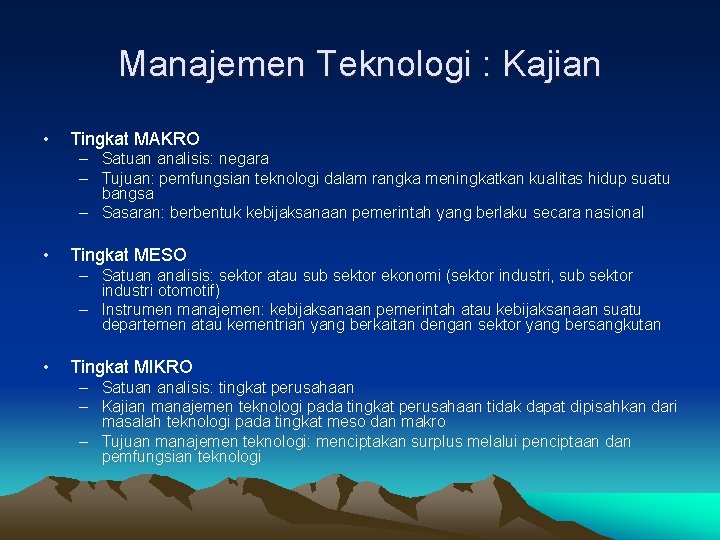 Manajemen Teknologi : Kajian

• Tingkat MAKRO
– Satuan analisis: negara
– Tujuan: pemfungsian teknologi dalam rangka meningkatkan kualitas hidup suatu bangsa
– Sasaran: berbentuk kebijaksanaan pemerintah yang berlaku secara nasional

• Tingkat MESO
– Satuan analisis: sektor atau sub sektor ekonomi (sektor industri, sub sektor industri otomotif)
– Instrumen manajemen: kebijaksanaan pemerintah atau kebijaksanaan suatu departemen atau kementrian yang berkaitan dengan sektor yang bersangkutan

• Tingkat MIKRO
– Satuan analisis: tingkat perusahaan
– Kajian manajemen teknologi pada tingkat perusahaan tidak dapat dipisahkan dari masalah teknologi pada tingkat meso dan makro
– Tujuan manajemen teknologi: menciptakan surplus melalui penciptaan dan pemfungsian teknologi